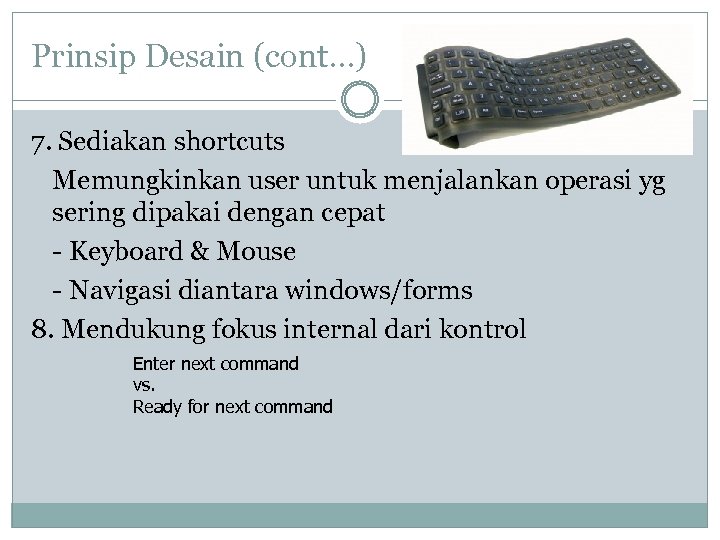 Prinsip Desain (cont…)

7. Sediakan shortcuts

Memungkinkan user untuk menjalankan operasi yg sering dipakai dengan cepat

- Keyboard & Mouse

- Navigasi diantara windows/forms

8. Mendukung fokus internal dari kontrol

Enter next command
vs.
Ready for next command